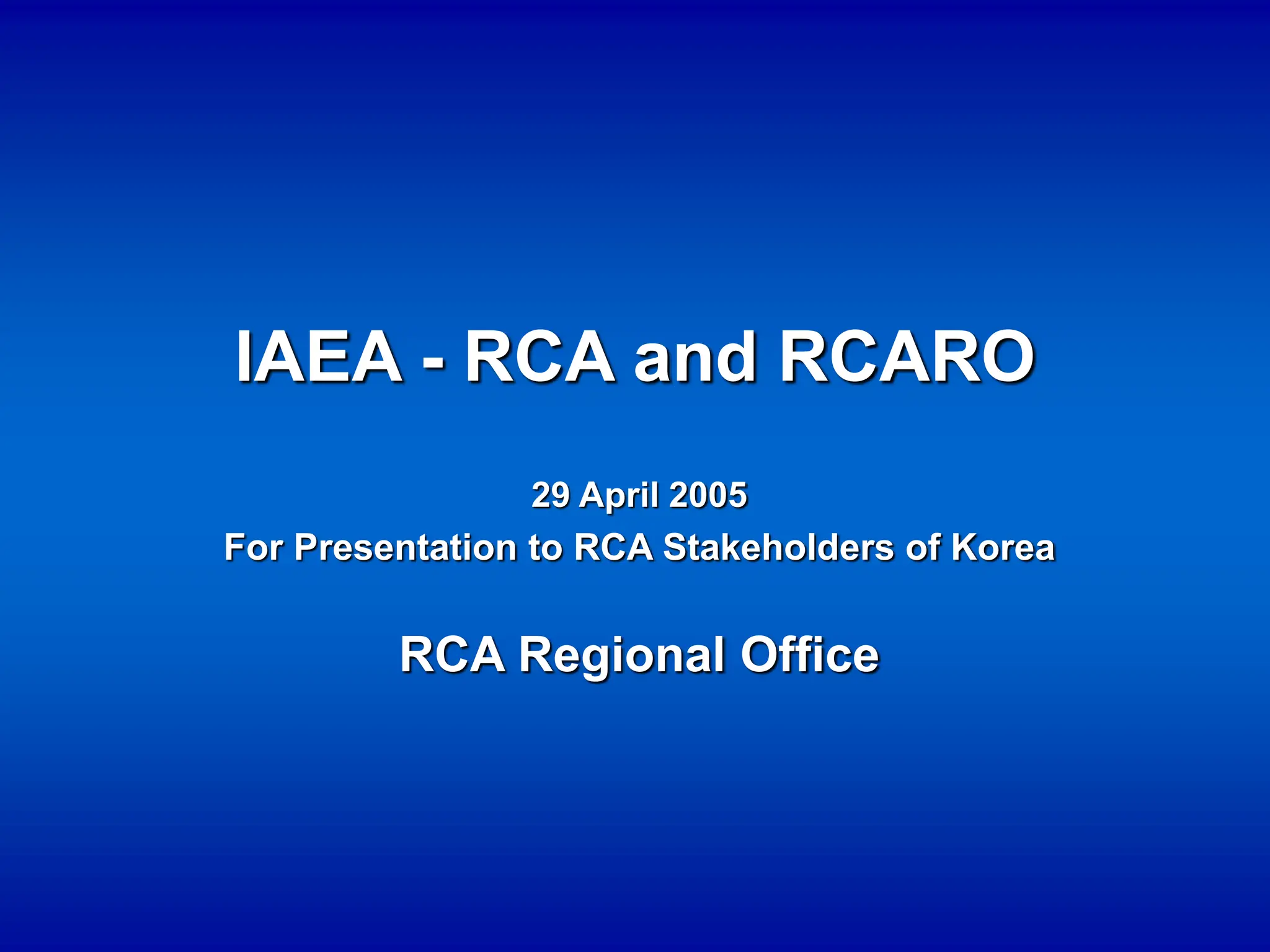 IAEA - RCA and RCARO

29 April 2005
For Presentation to RCA Stakeholders of Korea

RCA Regional Office